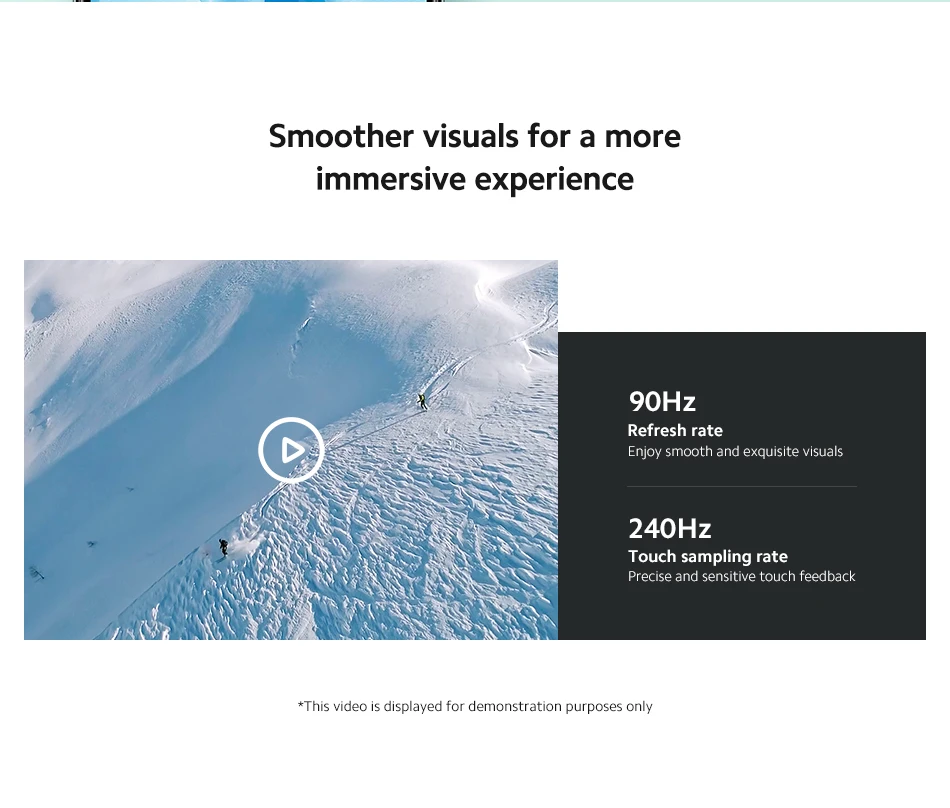 Smoother visuals for a more immersive experience

90Hz
Refresh rate
Enjoy smooth and exquisite visuals

240Hz
Touch sampling rate
Precise and sensitive touch feedback

*This video is displayed for demonstration purposes only